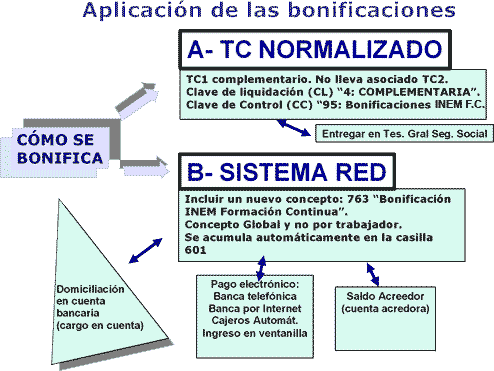 Aplicación de las bonificaciones

CÓMO SE BONIFICA

A- TC NORMALIZADO

TC1 complementario. No lleva asociado TC2.
Clave de liquidación (CL) "4: COMPLEMENTARIA".
Clave de Control (CC) "95: Bonificaciones INEM F.C.

Entregar en Tes. Gral Seg. Social

B- SISTEMA RED

Incluir un nuevo concepto: 763 "Bonificación INEM Formación Continua".
Concepto Global y no por trabajador.
Se acumula automáticamente en la casilla 601

Domiciliación en cuenta bancaria (cargo en cuenta)

Pago electrónico:
Banca telefónica
Banca por Internet
Cajeros Automát.
Ingreso en ventanilla

Saldo Acreedor (cuenta acredora)